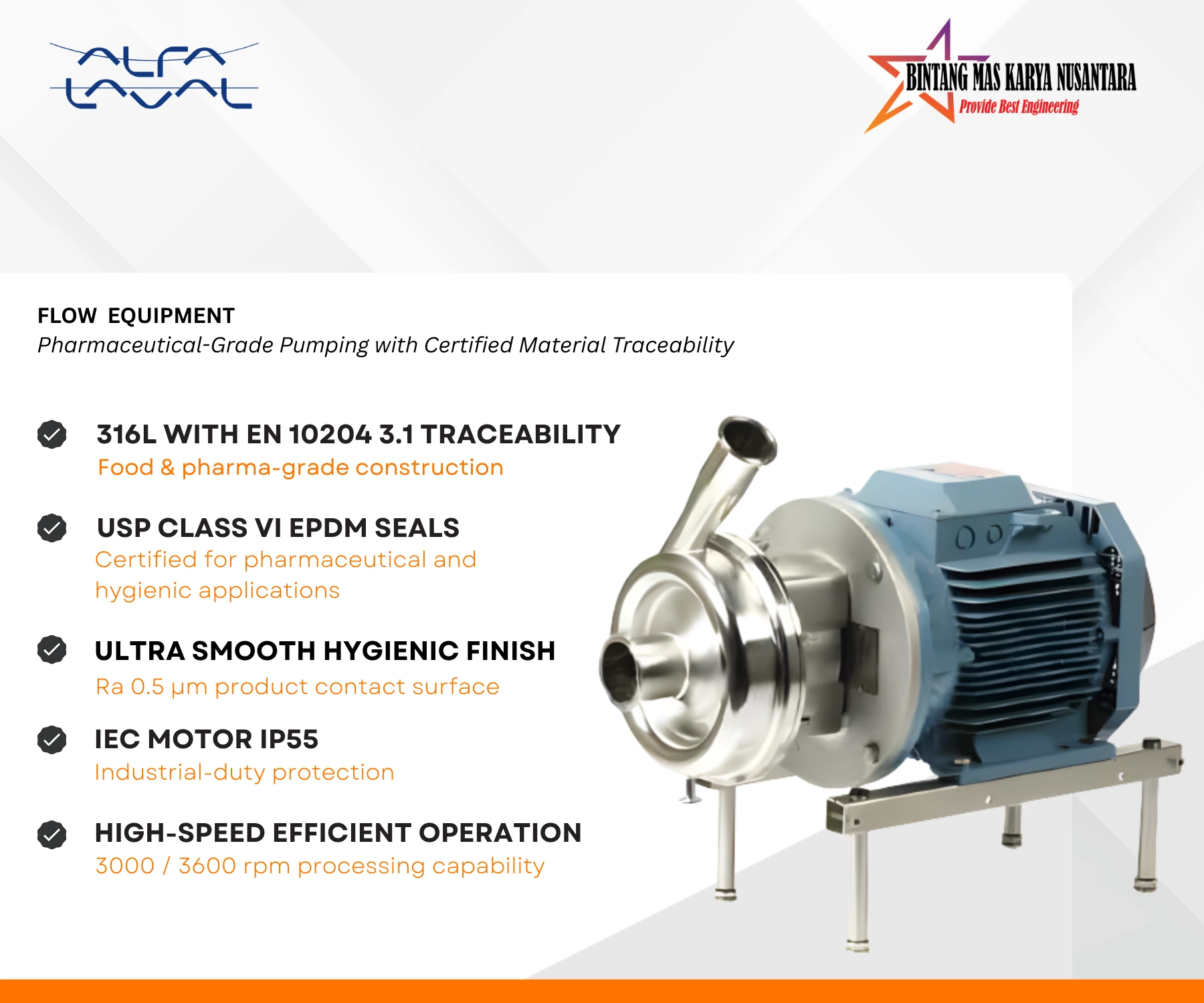 ALFA LAVAL

BINTANG MAS KARYA NUSANTARA
Provide Best Engineering

FLOW EQUIPMENT
Pharmaceutical-Grade Pumping with Certified Material Traceability

316L WITH EN 10204 3.1 TRACEABILITY
Food & pharma-grade construction

USP CLASS VI EPDM SEALS
Certified for pharmaceutical and hygienic applications

ULTRA SMOOTH HYGIENIC FINISH
Ra 0.5 µm product contact surface

IEC MOTOR IP55
Industrial-duty protection

HIGH-SPEED EFFICIENT OPERATION
3000 / 3600 rpm processing capability